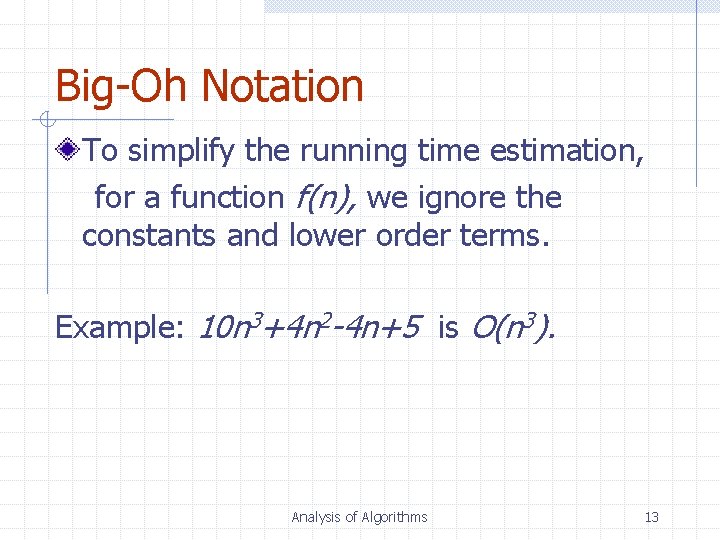 Big-Oh Notation

To simplify the running time estimation, for a function $f(n)$, we ignore the constants and lower order terms.

Example: $10n^3+4n^2-4n+5$ is $O(n^3)$.

Analysis of Algorithms

13